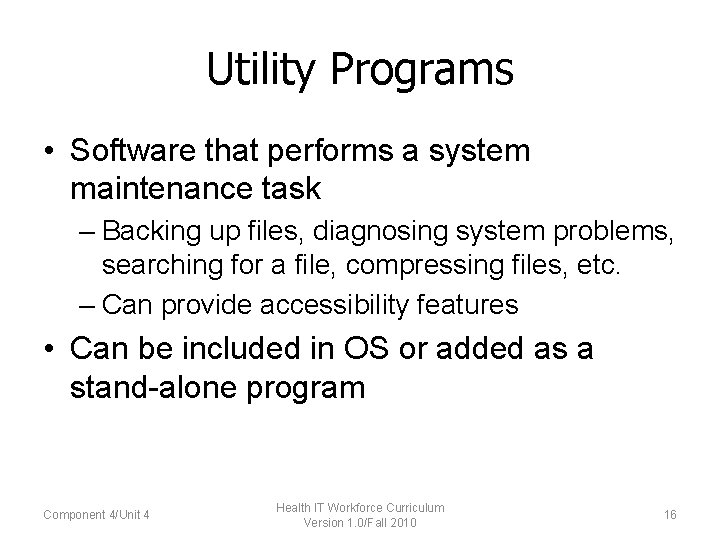 Utility Programs

• Software that performs a system maintenance task

– Backing up files, diagnosing system problems, searching for a file, compressing files, etc.

– Can provide accessibility features

• Can be included in OS or added as a stand-alone program

Component 4/Unit 4

Health IT Workforce Curriculum
Version 1.0/Fall 2010

16